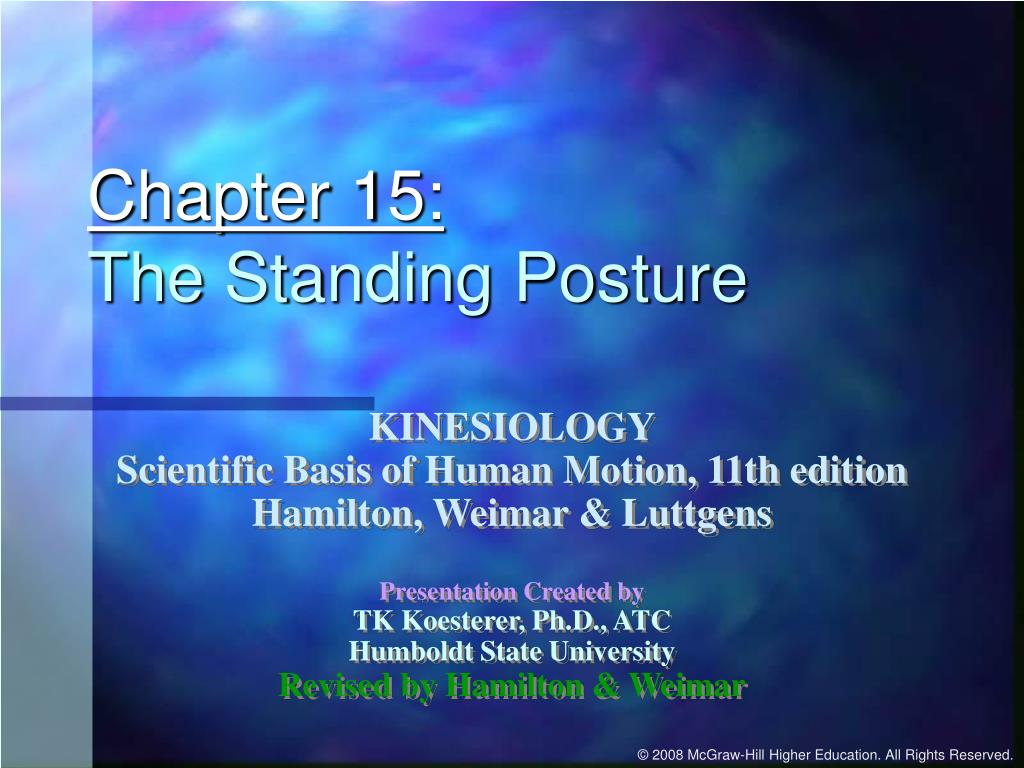 Chapter 15:
The Standing Posture

KINESIOLOGY
Scientific Basis of Human Motion, 11th edition
Hamilton, Weimar & Luttgens

Presentation Created by
TK Koesterer, Ph.D., ATC
Humboldt State University
Revised by Hamilton & Weimar

© 2008 McGraw-Hill Higher Education. All Rights Reserved.